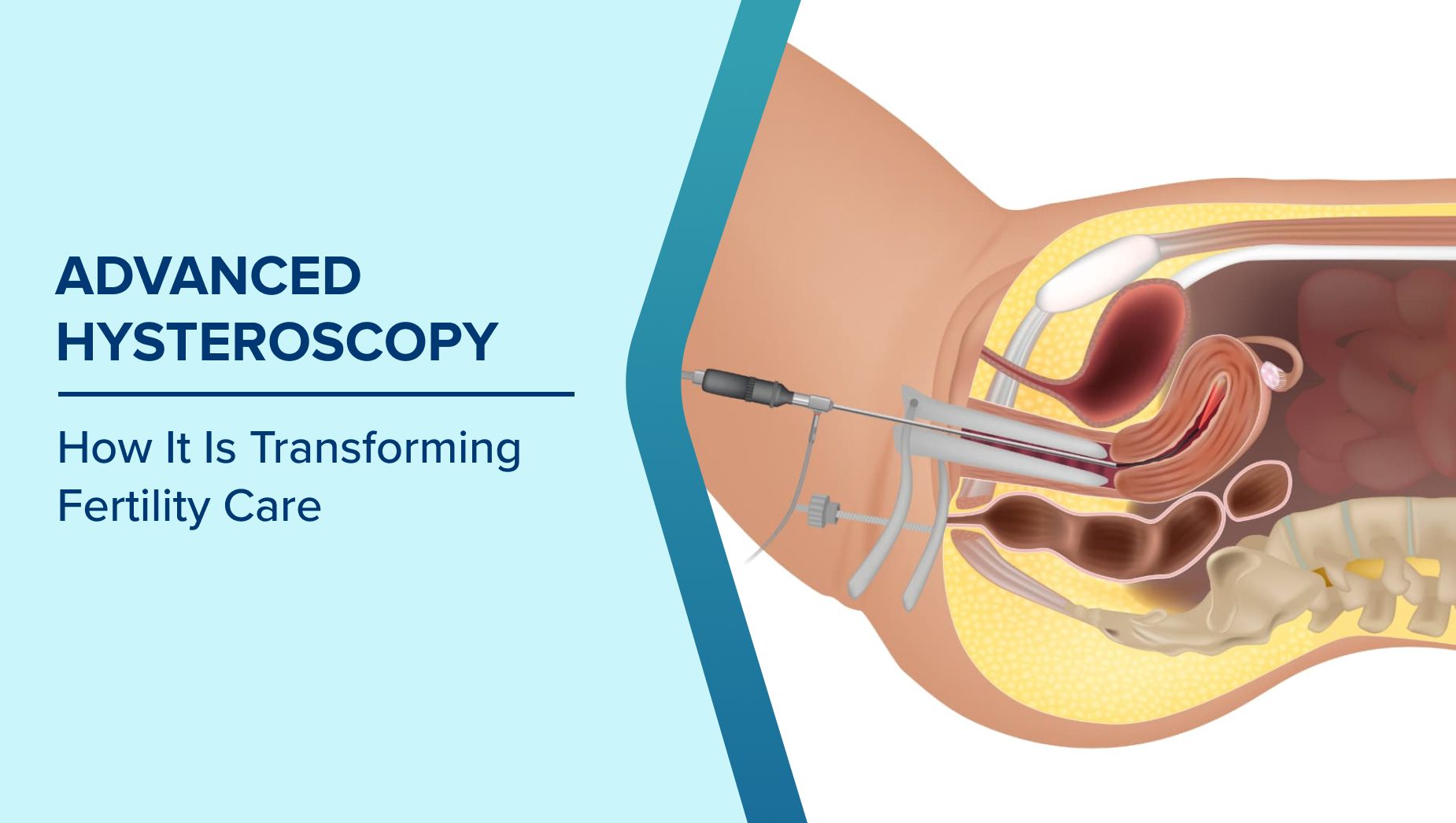 ADVANCED HYSTEROSCOPY

How It Is Transforming Fertility Care